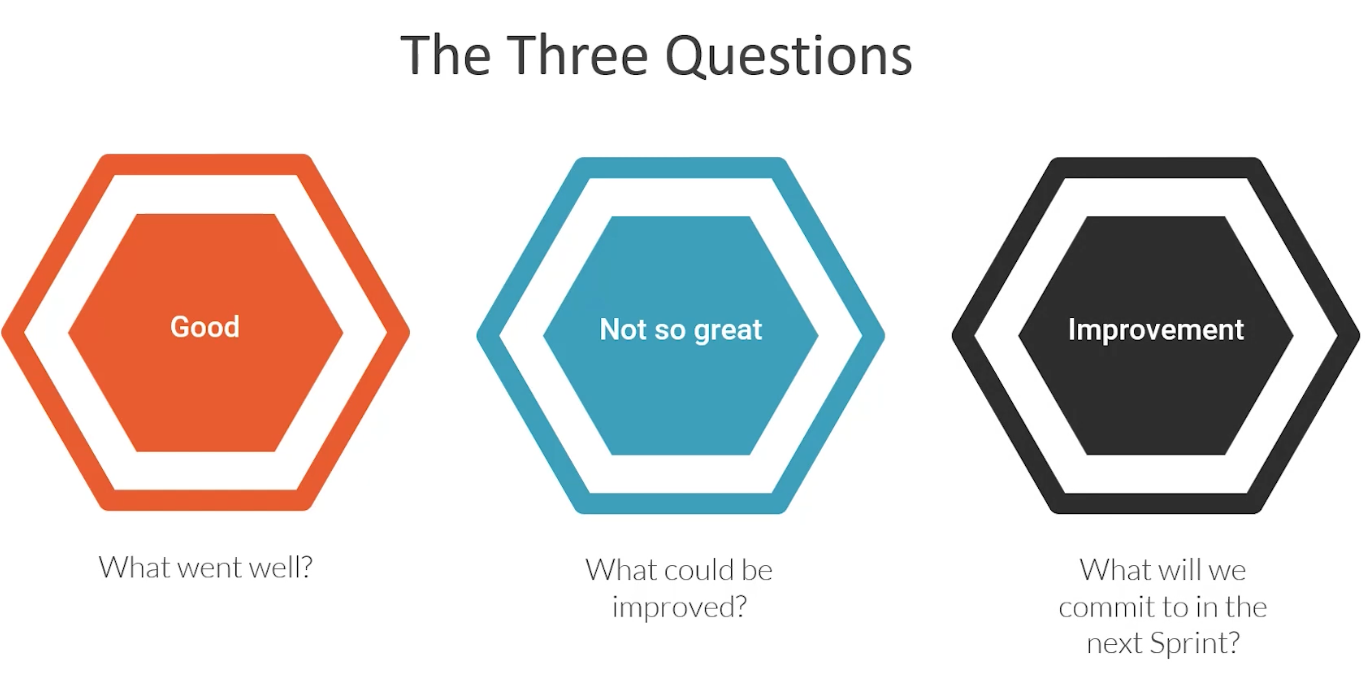 The Three Questions

Good

What went well?

Not so great

What could be improved?

Improvement

What will we commit to in the next Sprint?